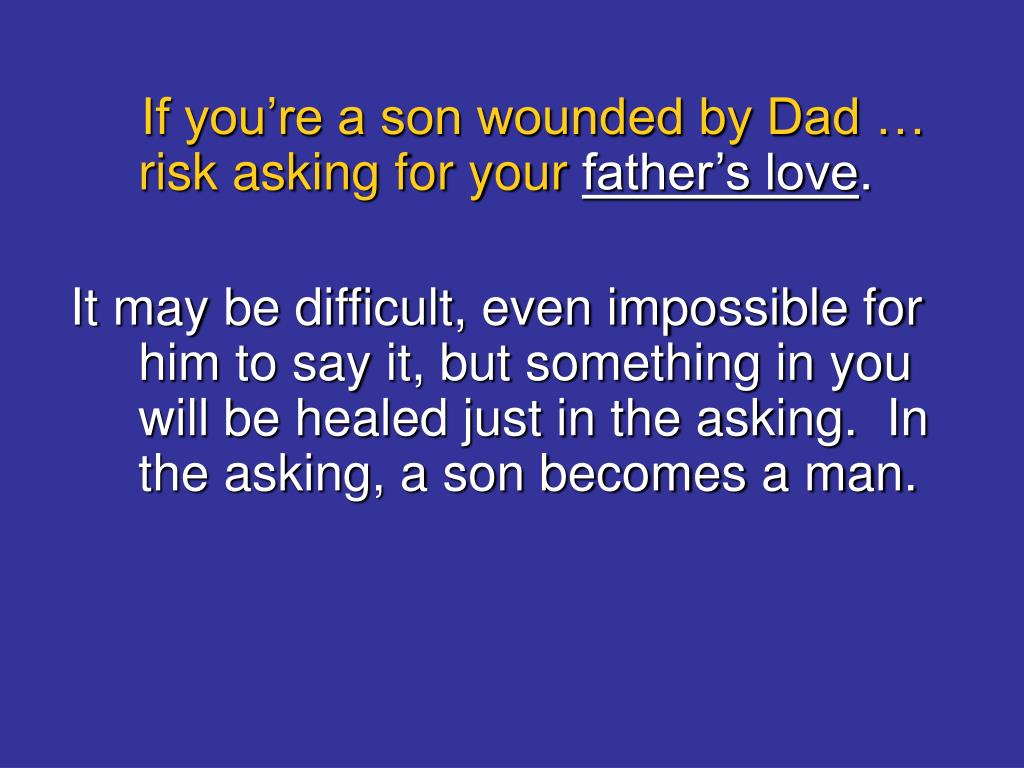 If you’re a son wounded by Dad … risk asking for your father’s love.

It may be difficult, even impossible for him to say it, but something in you will be healed just in the asking. In the asking, a son becomes a man.